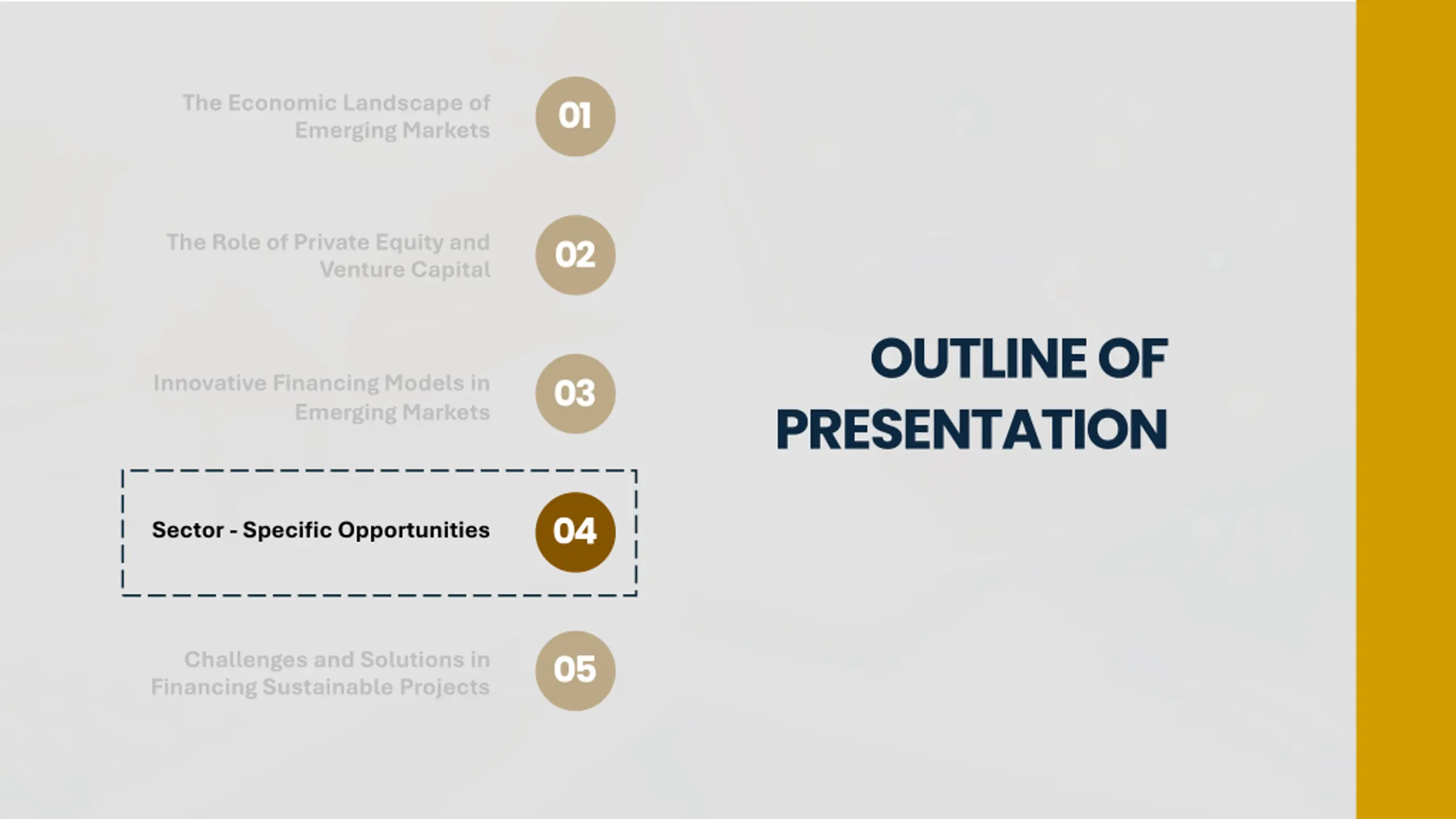 The Economic Landscape of Emerging Markets 01

The Role of Private Equity and Venture Capital 02

Innovative Financing Models in Emerging Markets 03

Sector - Specific Opportunities 04

Challenges and Solutions in Financing Sustainable Projects 05

OUTLINE OF PRESENTATION